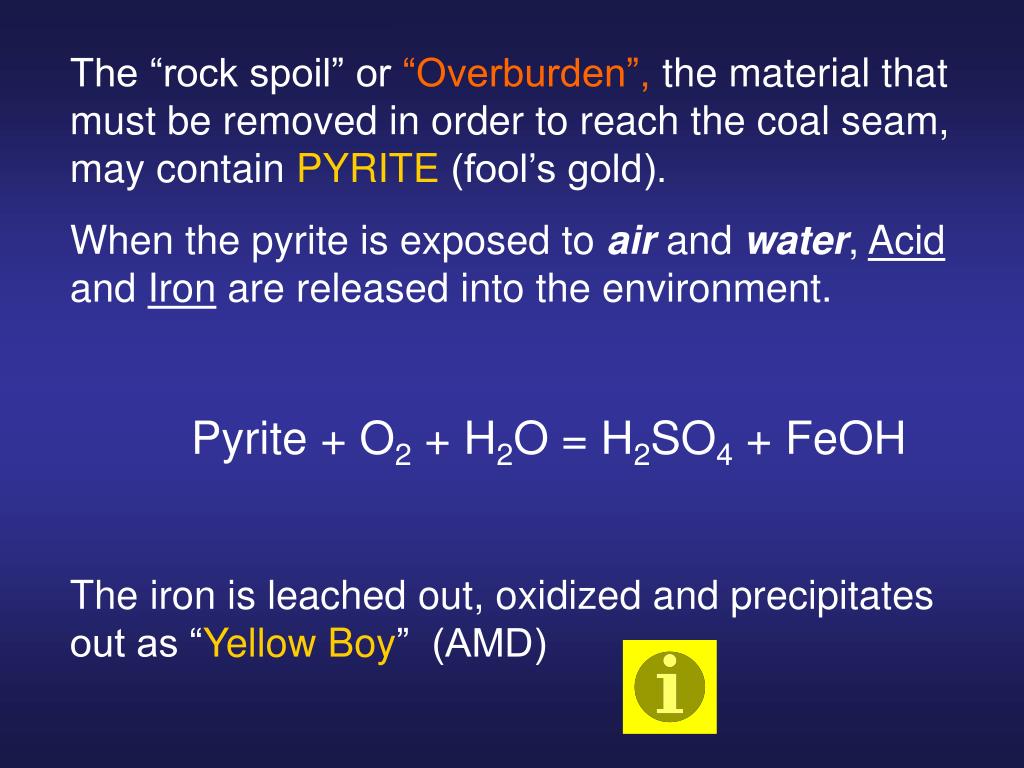 The “rock spoil” or “Overburden”, the material that must be removed in order to reach the coal seam, may contain PYRITE (fool’s gold).

When the pyrite is exposed to air and water, Acid and Iron are released into the environment.

Pyrite + $O_2$ + $H_2O$ = $H_2SO_4$ + FeOH

The iron is leached out, oxidized and precipitates out as “Yellow Boy” (AMD)

i